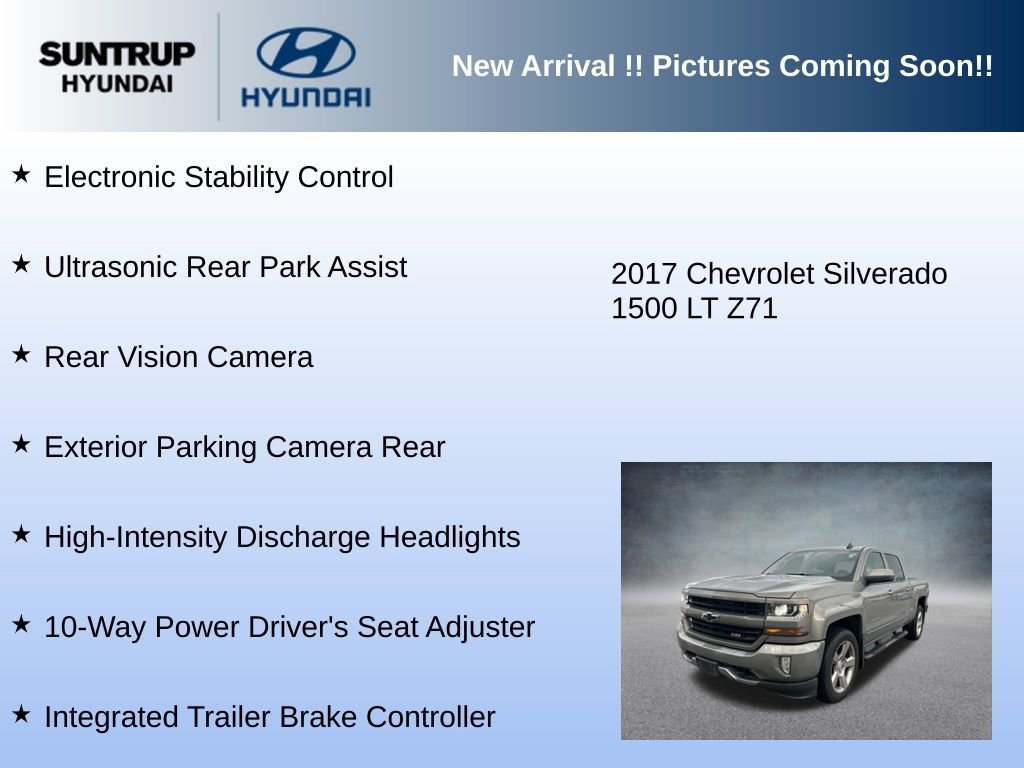 SUNTRUP HYUNDAI

HYUNDAI

New Arrival !! Pictures Coming Soon!!

★ Electronic Stability Control

★ Ultrasonic Rear Park Assist

★ Rear Vision Camera

★ Exterior Parking Camera Rear

★ High-Intensity Discharge Headlights

★ 10-Way Power Driver's Seat Adjuster

★ Integrated Trailer Brake Controller

2017 Chevrolet Silverado 1500 LT Z71